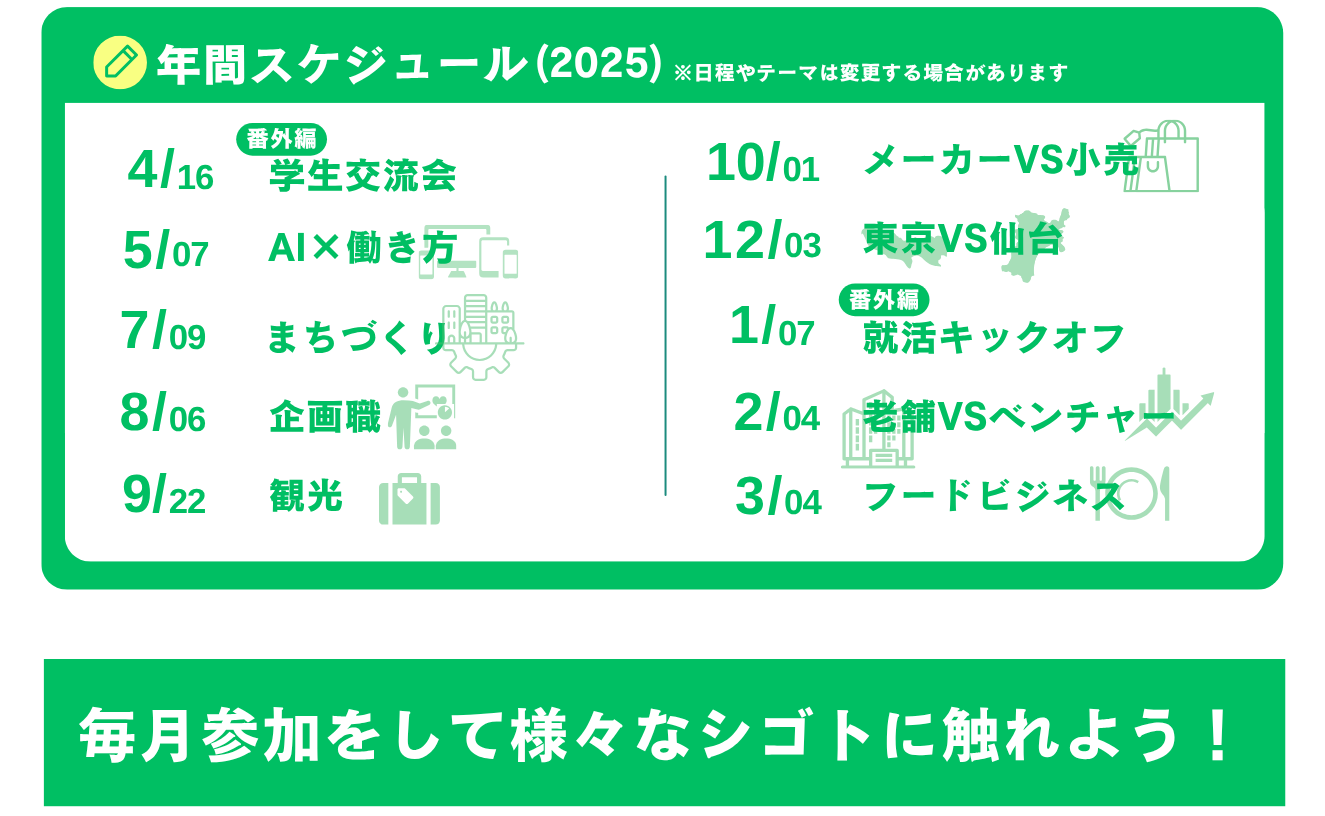 年間スケジュール(2025) ※日程やテーマは変更する場合があります

4/16 番外編 学生交流会

5/07 AI×働き方

7/09 まちづくり

8/06 企画職

9/22 観光

10/01 メーカーVS小売

12/03 東京VS仙台

1/07 番外編 就活キックオフ

2/04 老舗VSベンチャー

3/04 フードビジネス

毎月参加をして様々なシゴトに触れよう！